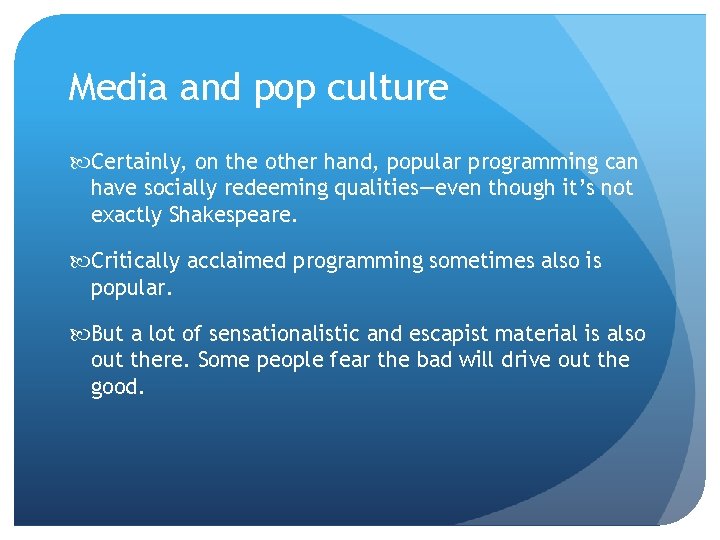 Media and pop culture

Certainly, on the other hand, popular programming can have socially redeeming qualities—even though it's not exactly Shakespeare.

Critically acclaimed programming sometimes also is popular.

But a lot of sensationalistic and escapist material is also out there. Some people fear the bad will drive out the good.